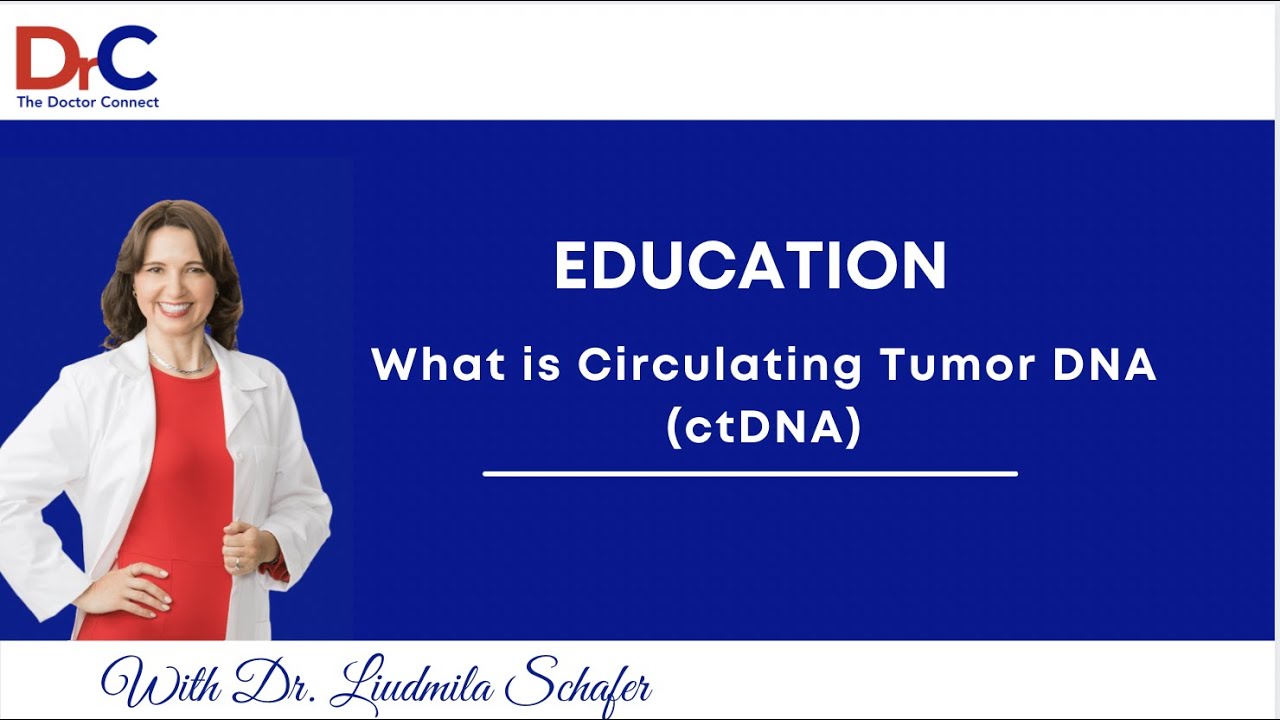 DrC
The Doctor Connect

EDUCATION

What is Circulating Tumor DNA (ctDNA)

With Dr. Liudmila Schafer